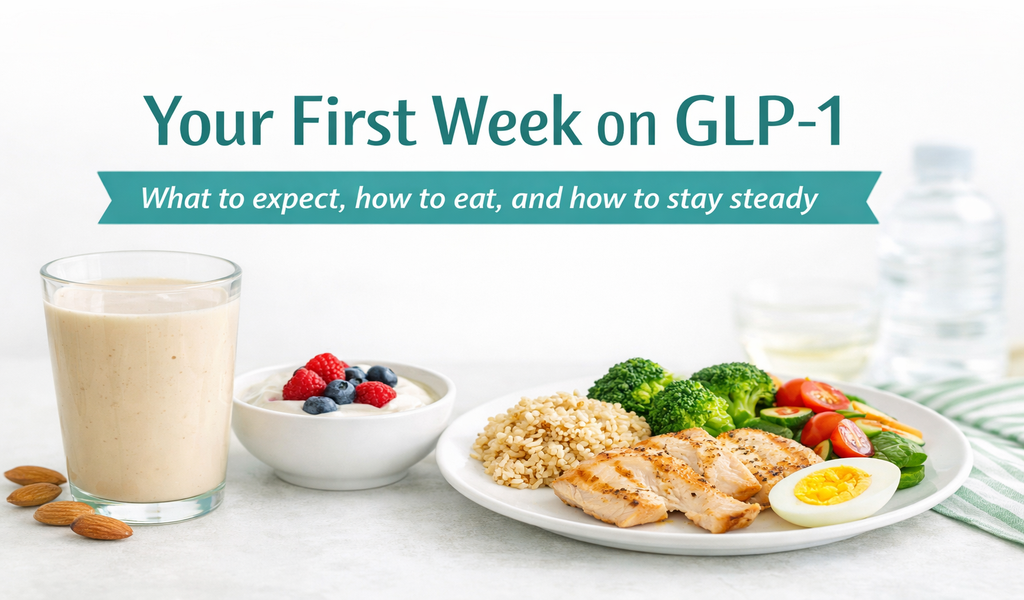 Your First Week on GLP-1

What to expect, how to eat, and how to stay steady